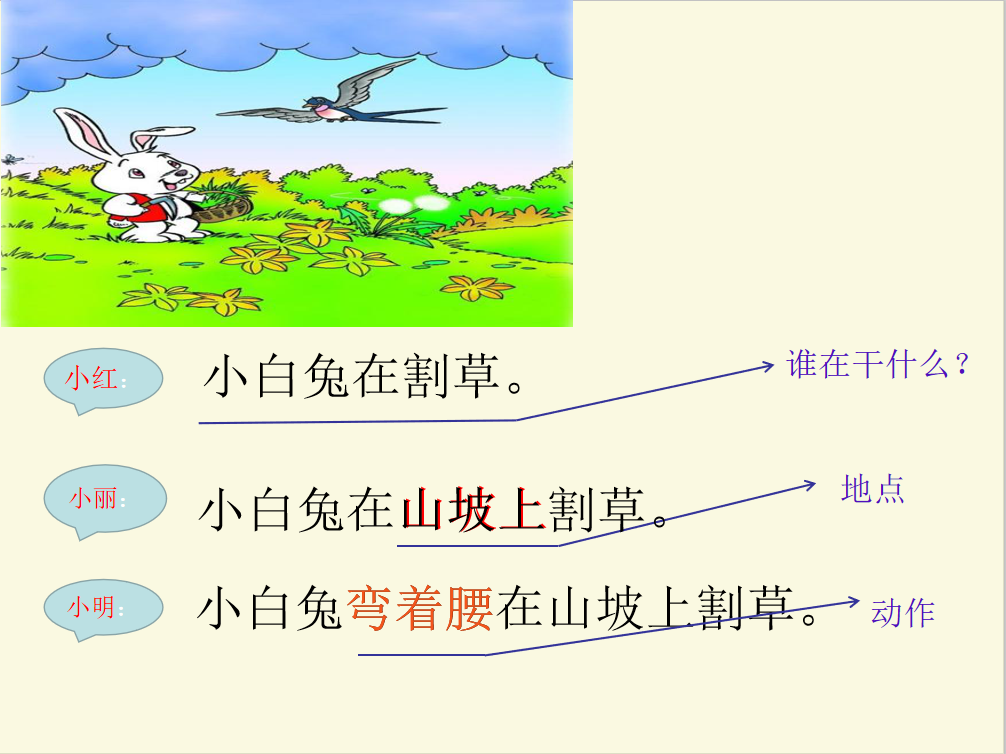 小红:

小白兔在割草。

谁在干什么?

小丽:

小白兔在山坡上割草。

地点

小明:

小白兔弯着腰在山坡上割草。

动作